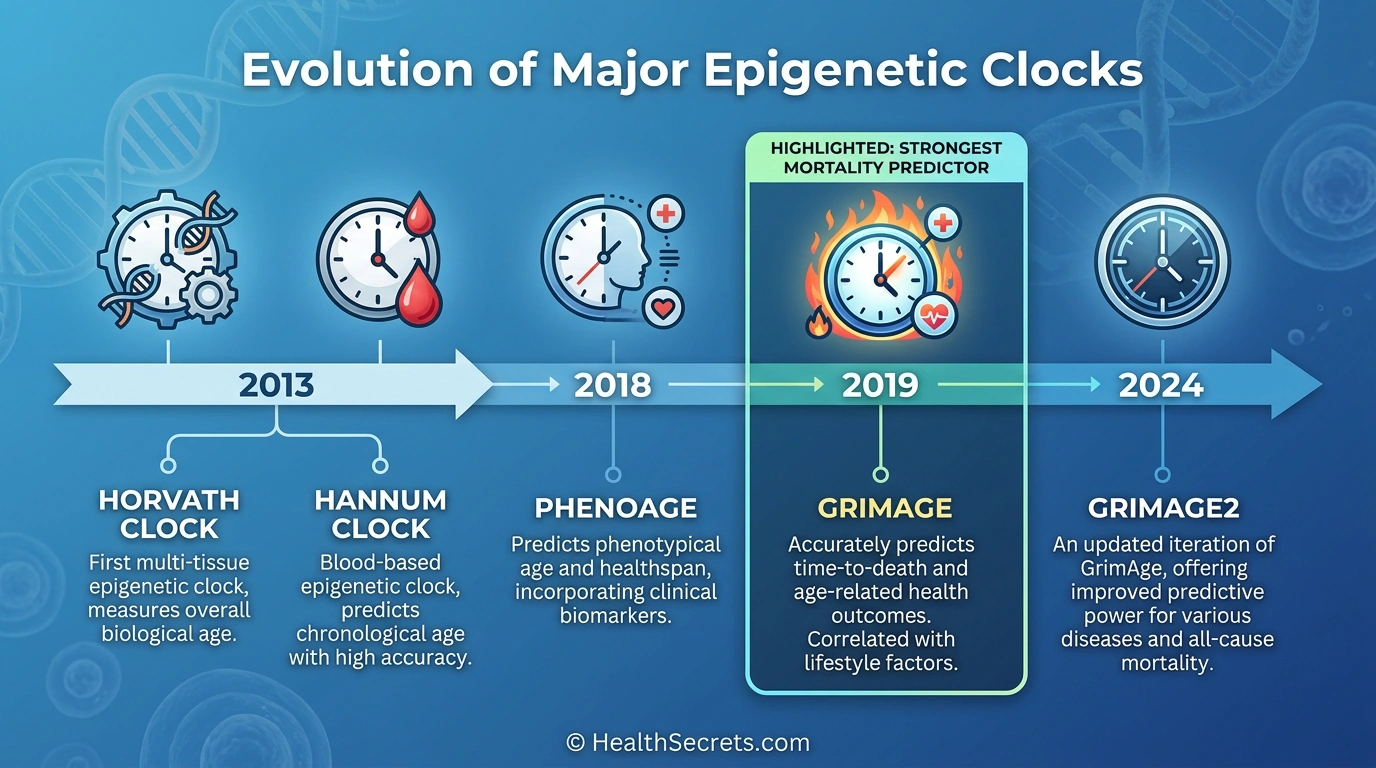 Evolution of Major Epigenetic Clocks

HIGHLIGHTED: STRONGEST MORTALITY PREDICTOR

2013

2018

2019

2024

HORVATH CLOCK
First multi-tissue epigenetic clock, measures overall biological age.

HANNUM CLOCK
Blood-based epigenetic clock, predicts chronological age with high accuracy.

PHENOAGE
Predicts phenotypical age and healthspan, incorporating clinical biomarkers.

GRIMAGE
Accurately predicts time-to-death and age-related health outcomes. Correlated with lifestyle factors.

GRIMAGE2
An updated iteration of GrimAge, offering improved predictive power for various diseases and all-cause mortality.

© HealthSecrets.com